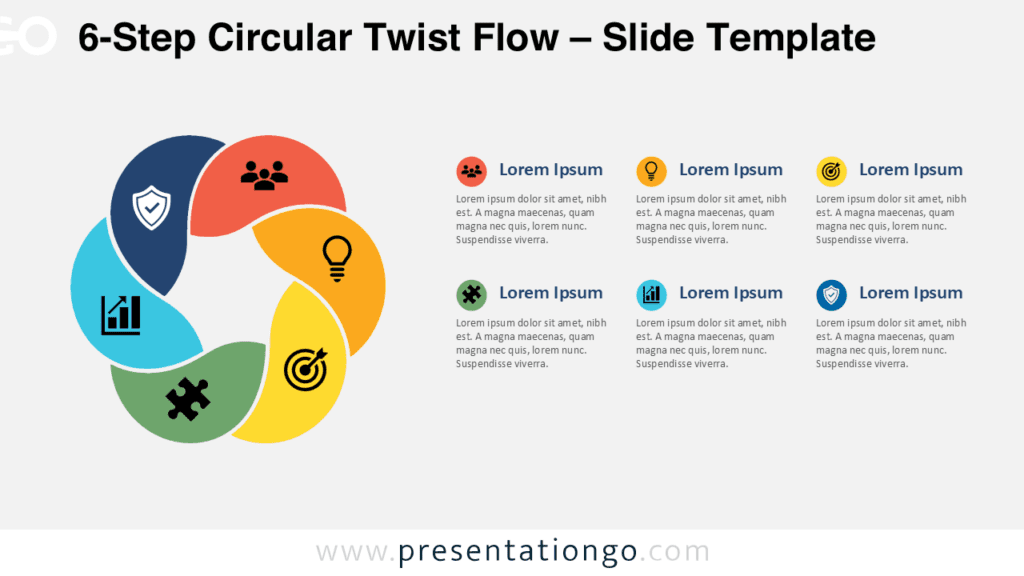 GO 6-Step Circular Twist Flow – Slide Template

Lorem Ipsum
Lorem ipsum dolor sit amet, nibh est. A magna maecenas, quam magna nec quis, lorem nunc. Suspendisse viverra.

Lorem Ipsum
Lorem ipsum dolor sit amet, nibh est. A magna maecenas, quam magna nec quis, lorem nunc. Suspendisse viverra.

Lorem Ipsum
Lorem ipsum dolor sit amet, nibh est. A magna maecenas, quam magna nec quis, lorem nunc. Suspendisse viverra.

Lorem Ipsum
Lorem ipsum dolor sit amet, nibh est. A magna maecenas, quam magna nec quis, lorem nunc. Suspendisse viverra.

Lorem Ipsum
Lorem ipsum dolor sit amet, nibh est. A magna maecenas, quam magna nec quis, lorem nunc. Suspendisse viverra.

Lorem Ipsum
Lorem ipsum dolor sit amet, nibh est. A magna maecenas, quam magna nec quis, lorem nunc. Suspendisse viverra.

www.presentationgo.com